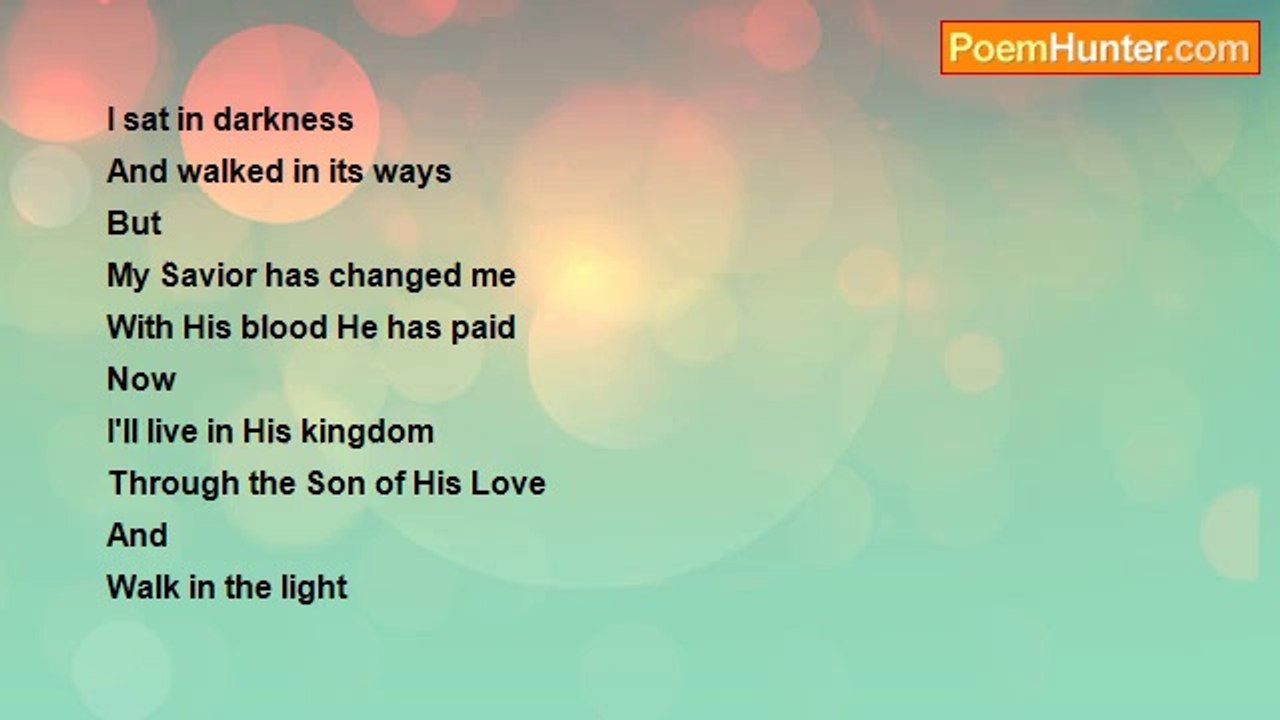 PoemHunter.com

I sat in darkness
And walked in its ways
But
My Savior has changed me
With His blood He has paid
Now
I'll live in His kingdom
Through the Son of His Love
And
Walk in the light